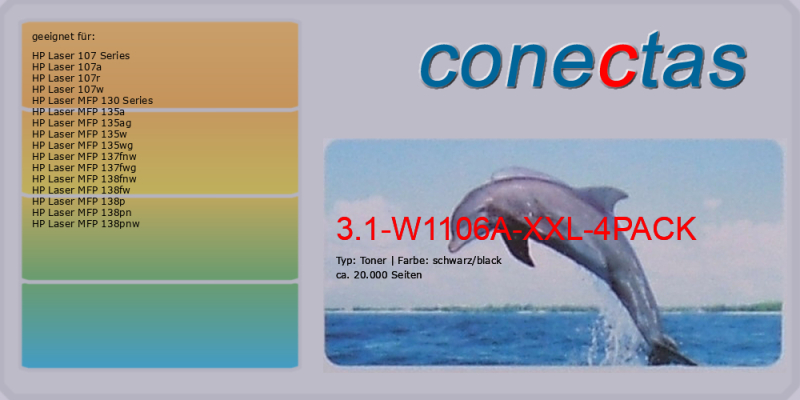 geeignet für:

HP Laser 107 Series
HP Laser 107a
HP Laser 107r
HP Laser 107w
HP Laser MFP 130 Series
HP Laser MFP 135a
HP Laser MFP 135ag
HP Laser MFP 135w
HP Laser MFP 135wg
HP Laser MFP 137fnw
HP Laser MFP 137fwg
HP Laser MFP 138fnw
HP Laser MFP 138fw
HP Laser MFP 138p
HP Laser MFP 138pn
HP Laser MFP 138pnw

conectas

3.1-W1106A-XXL-4PACK

Typ: Toner | Farbe: schwarz/black
ca. 20.000 Seiten